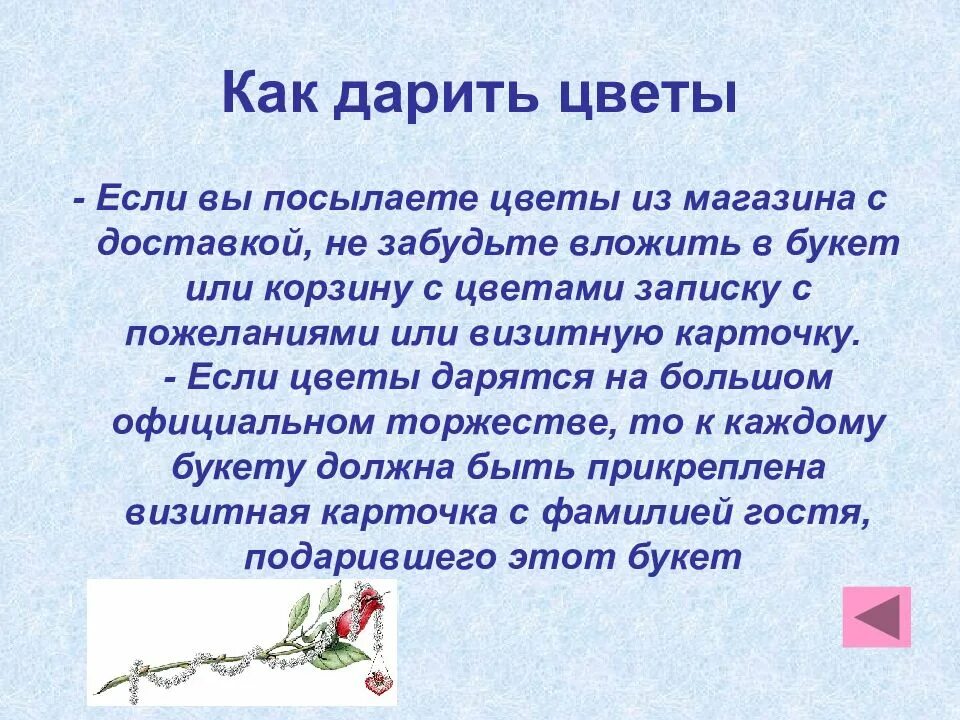 Как дарить цветы

- Если вы посылаете цветы из магазина с доставкой, не забудьте вложить в букет или корзину с цветами записку с пожеланиями или визитную карточку.
- Если цветы дарятся на большом официальном торжестве, то к каждому букету должна быть прикреплена визитная карточка с фамилией гостя, подарившего этот букет